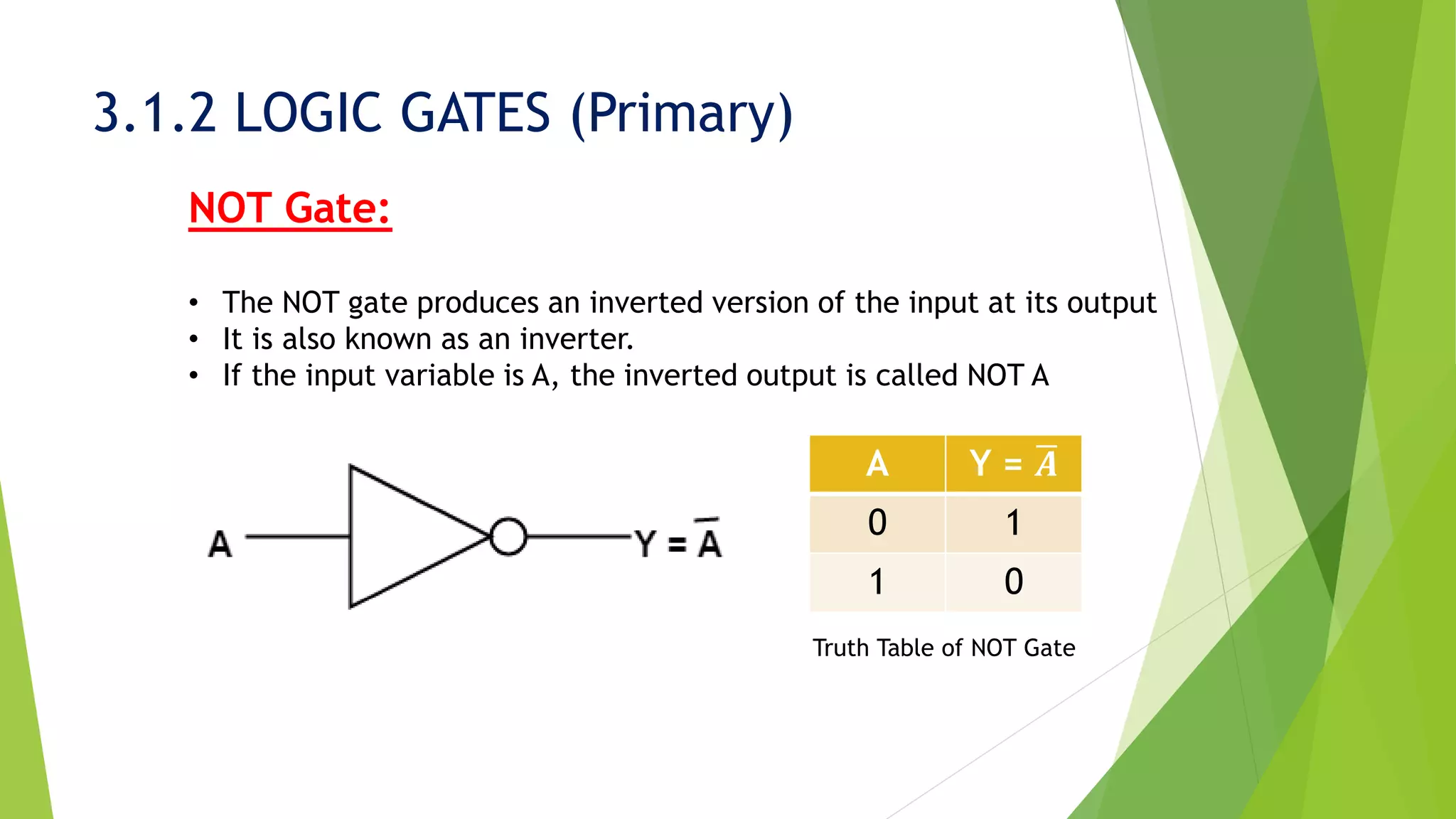 3.1.2 LOGIC GATES (Primary)

NOT Gate:

• The NOT gate produces an inverted version of the input at its output
• It is also known as an inverter.
• If the input variable is A, the inverted output is called NOT A

A

$Y = \overline{A}$

| A | $Y = \overline{A}$ |
|---|---|
| 0 | 1 |
| 1 | 0 |

Truth Table of NOT Gate